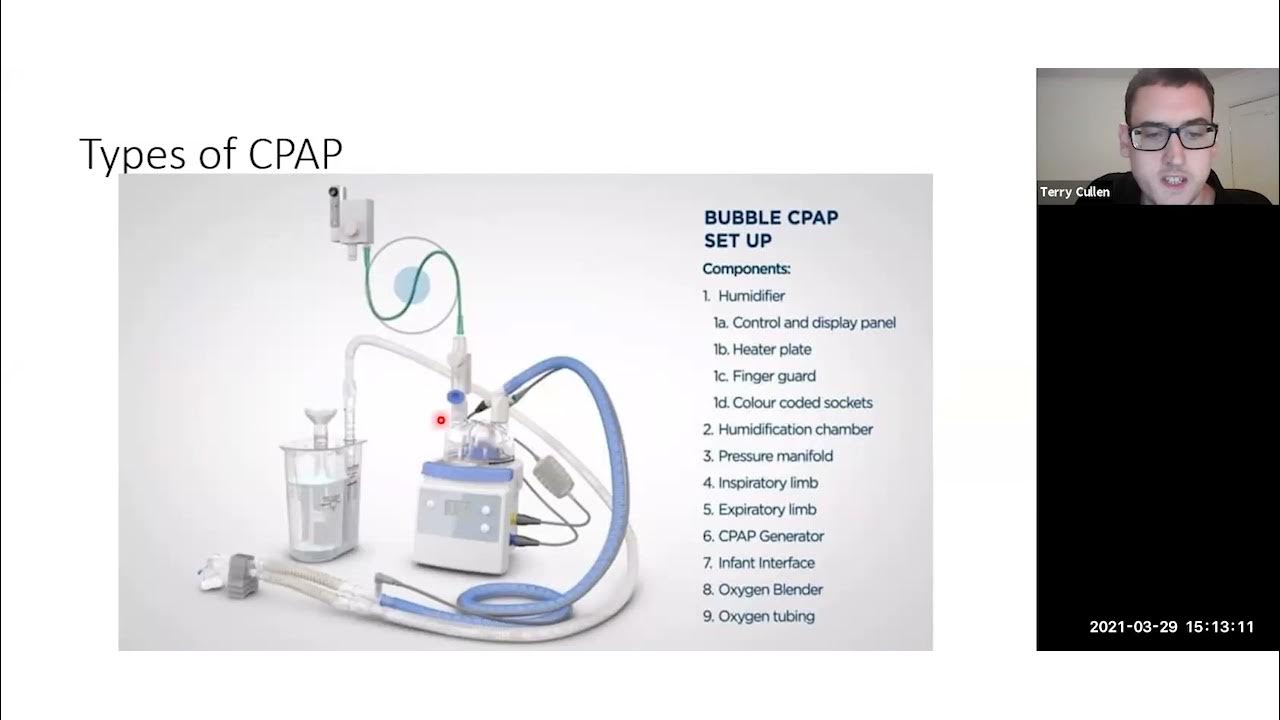 Types of CPAP

BUBBLE CPAP SET UP

Components:

1. Humidifier
1a. Control and display panel
1b. Heater plate
1c. Finger guard
1d. Colour coded sockets
2. Humidification chamber
3. Pressure manifold
4. Inspiratory limb
5. Expiratory limb
6. CPAP Generator
7. Infant Interface
8. Oxygen Blender
9. Oxygen tubing

Terry Cullen

2021-03-29 15:13:11